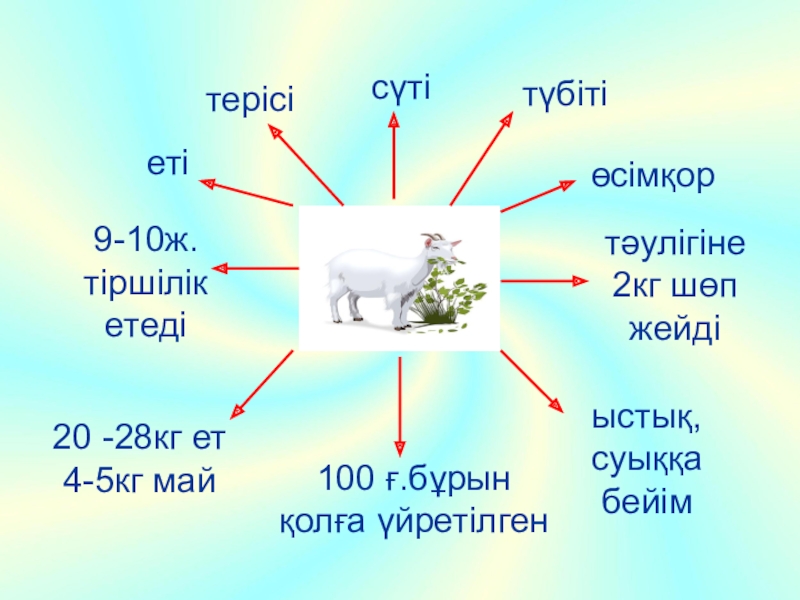 терісі

сүті

түбіті

еті

өсімқор

9-10ж.
тіршілік
етеді

тәулігіне
2кг шөп
жейді

20 -28кг ет
4-5кг май

100 ғ.бұрын
қолға үйретілген

ыстық,
суыққа
бейім